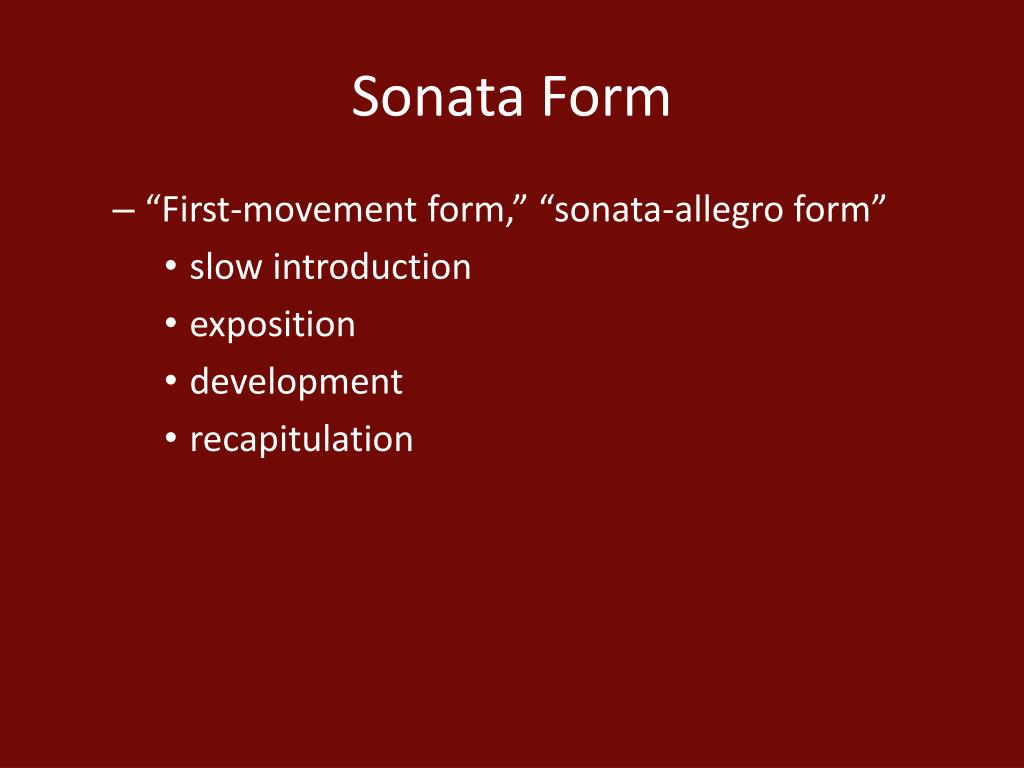 Sonata Form

– “First-movement form,” “sonata-allegro form”
• slow introduction
• exposition
• development
• recapitulation